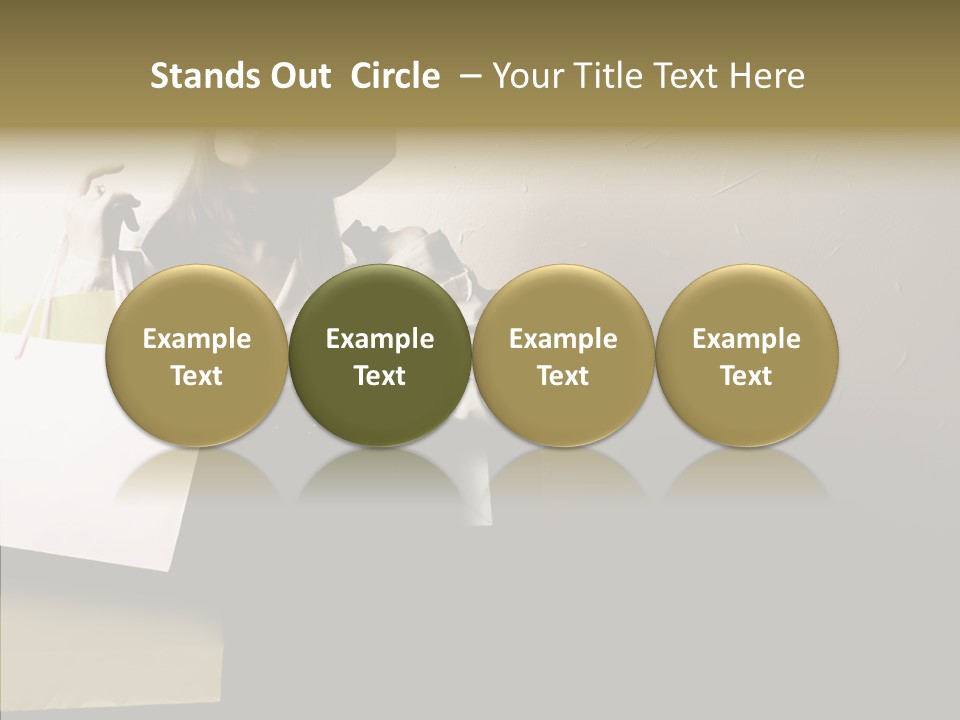 Stands Out Circle – Your Title Text Here

Example Text

Example Text

Example Text

Example Text